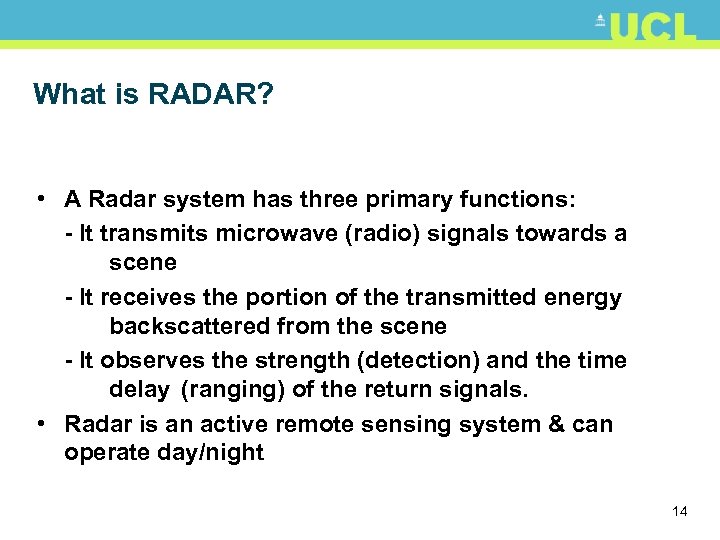 UCL

What is RADAR?

• A Radar system has three primary functions:
- It transmits microwave (radio) signals towards a scene
- It receives the portion of the transmitted energy backscattered from the scene
- It observes the strength (detection) and the time delay (ranging) of the return signals.
• Radar is an active remote sensing system & can operate day/night

14